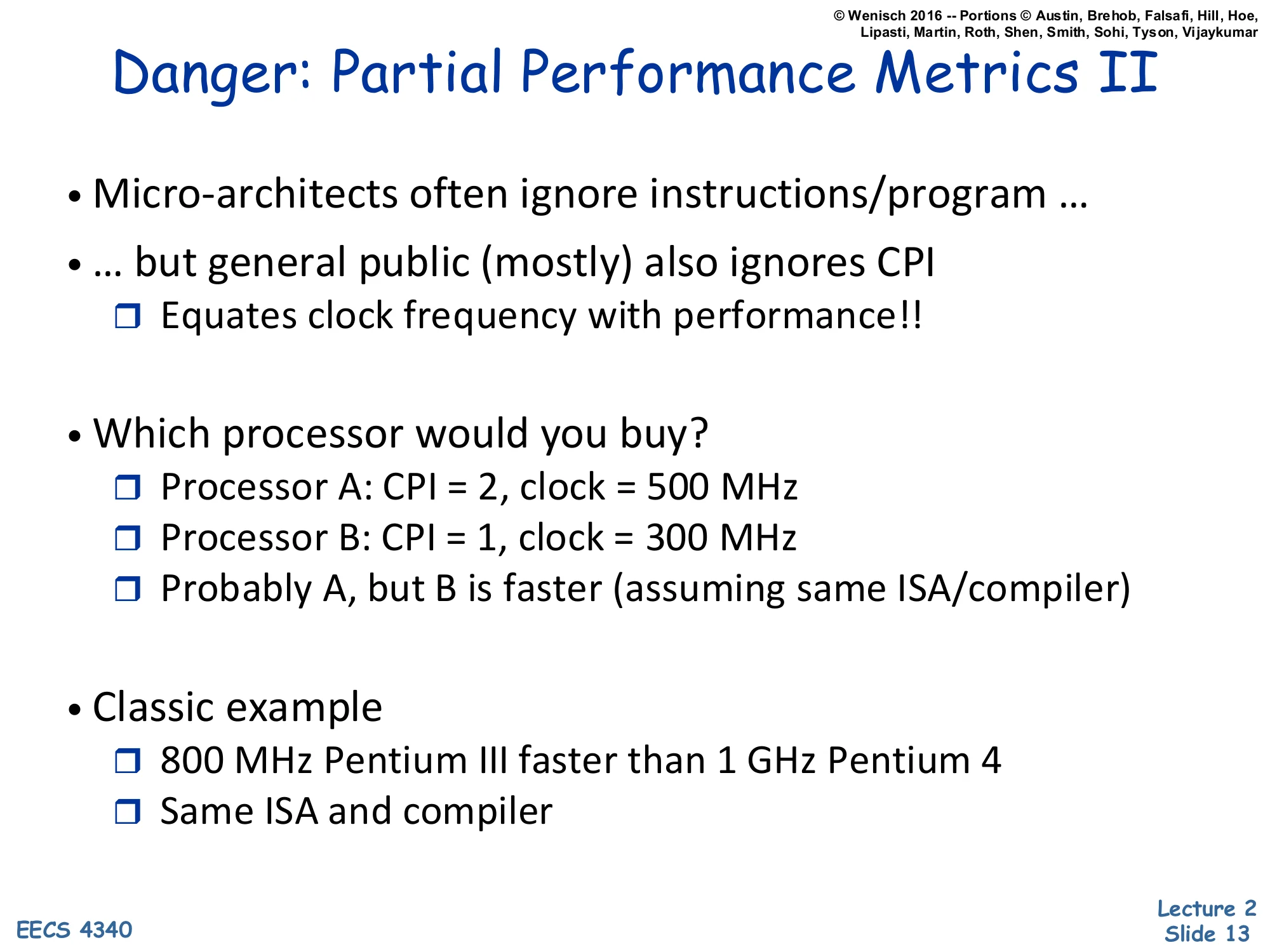 © Wenisch 2016 -- Portions © Austin, Brehob, Falsafi, Hill, Hoe, Lipasti, Martin, Roth, Shen, Smith, Sohi, Tyson, Vijaykumar

Danger: Partial Performance Metrics II

• Micro-architects often ignore instructions/program …

• … but general public (mostly) also ignores CPI
❒ Equates clock frequency with performance!!

• Which processor would you buy?
❒ Processor A: CPI = 2, clock = 500 MHz
❒ Processor B: CPI = 1, clock = 300 MHz
❒ Probably A, but B is faster (assuming same ISA/compiler)

• Classic example
❒ 800 MHz Pentium III faster than 1 GHz Pentium 4
❒ Same ISA and compiler

EECS 4340

Lecture 2
Slide 13